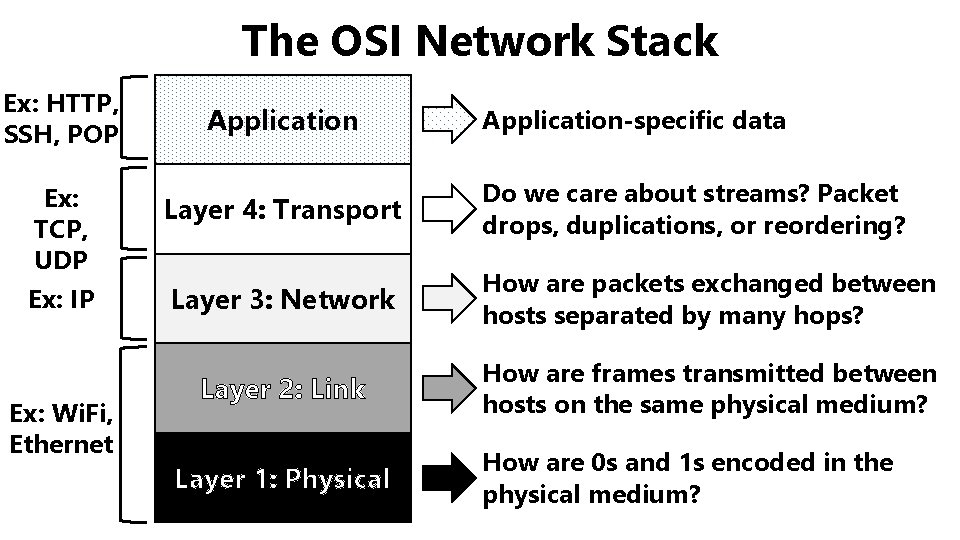 The OSI Network Stack

Ex: HTTP, SSH, POP

Application

Application-specific data

Ex: TCP, UDP

Layer 4: Transport

Do we care about streams? Packet drops, duplications, or reordering?

Ex: IP

Layer 3: Network

How are packets exchanged between hosts separated by many hops?

Ex: WiFi, Ethernet

Layer 2: Link

How are frames transmitted between hosts on the same physical medium?

Layer 1: Physical

How are 0s and 1s encoded in the physical medium?